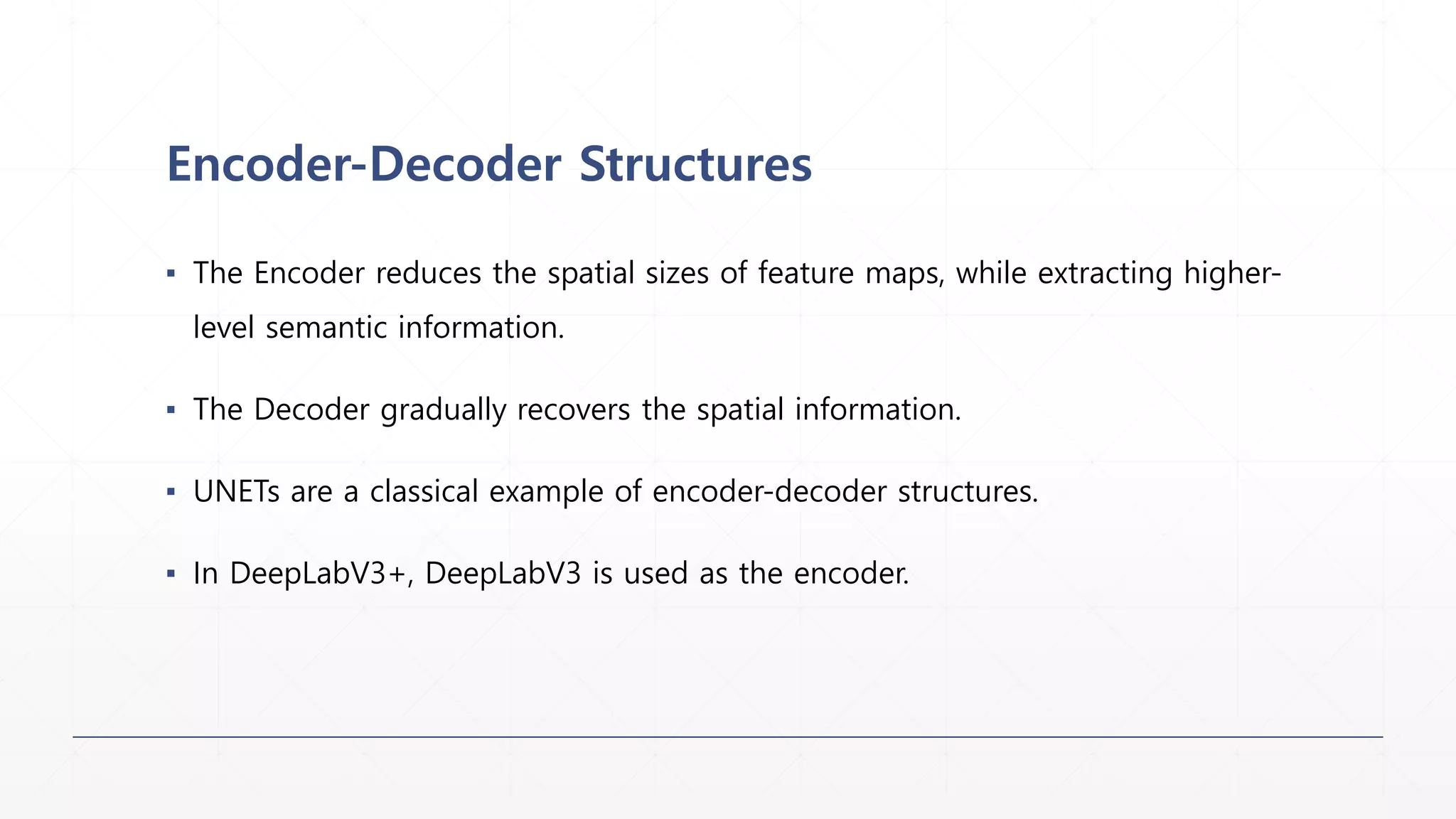 Encoder-Decoder Structures

▪ The Encoder reduces the spatial sizes of feature maps, while extracting higher-level semantic information.

▪ The Decoder gradually recovers the spatial information.

▪ UNETs are a classical example of encoder-decoder structures.

▪ In DeepLabV3+, DeepLabV3 is used as the encoder.